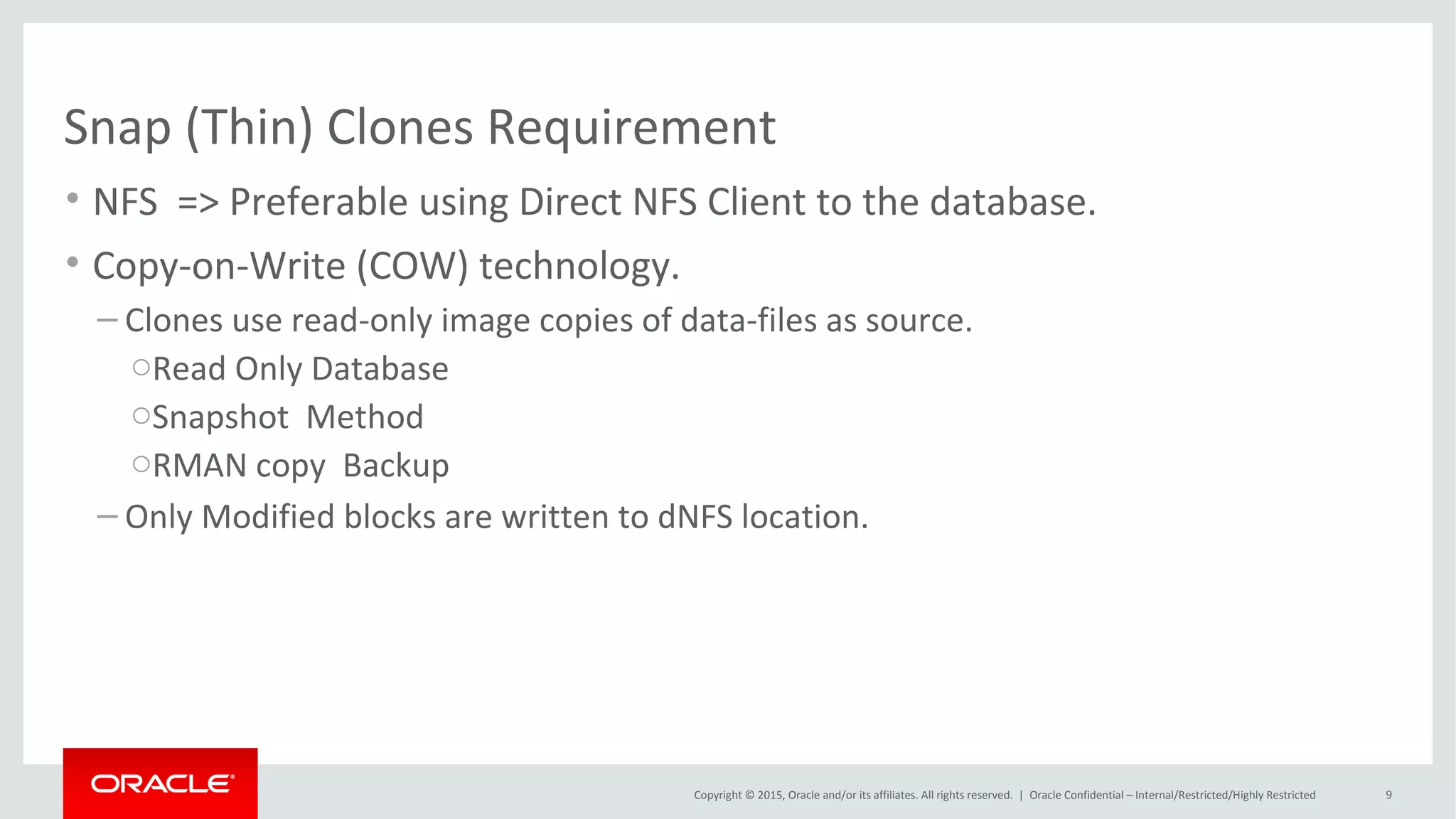 Snap (Thin) Clones Requirement

• NFS => Preferable using Direct NFS Client to the database.

• Copy-on-Write (COW) technology.

– Clones use read-only image copies of data-files as source.

○ Read Only Database

○ Snapshot Method

○ RMAN copy Backup

– Only Modified blocks are written to dNFS location.

ORACLE

Copyright © 2015, Oracle and/or its affiliates. All rights reserved. | Oracle Confidential – Internal/Restricted/Highly Restricted

9